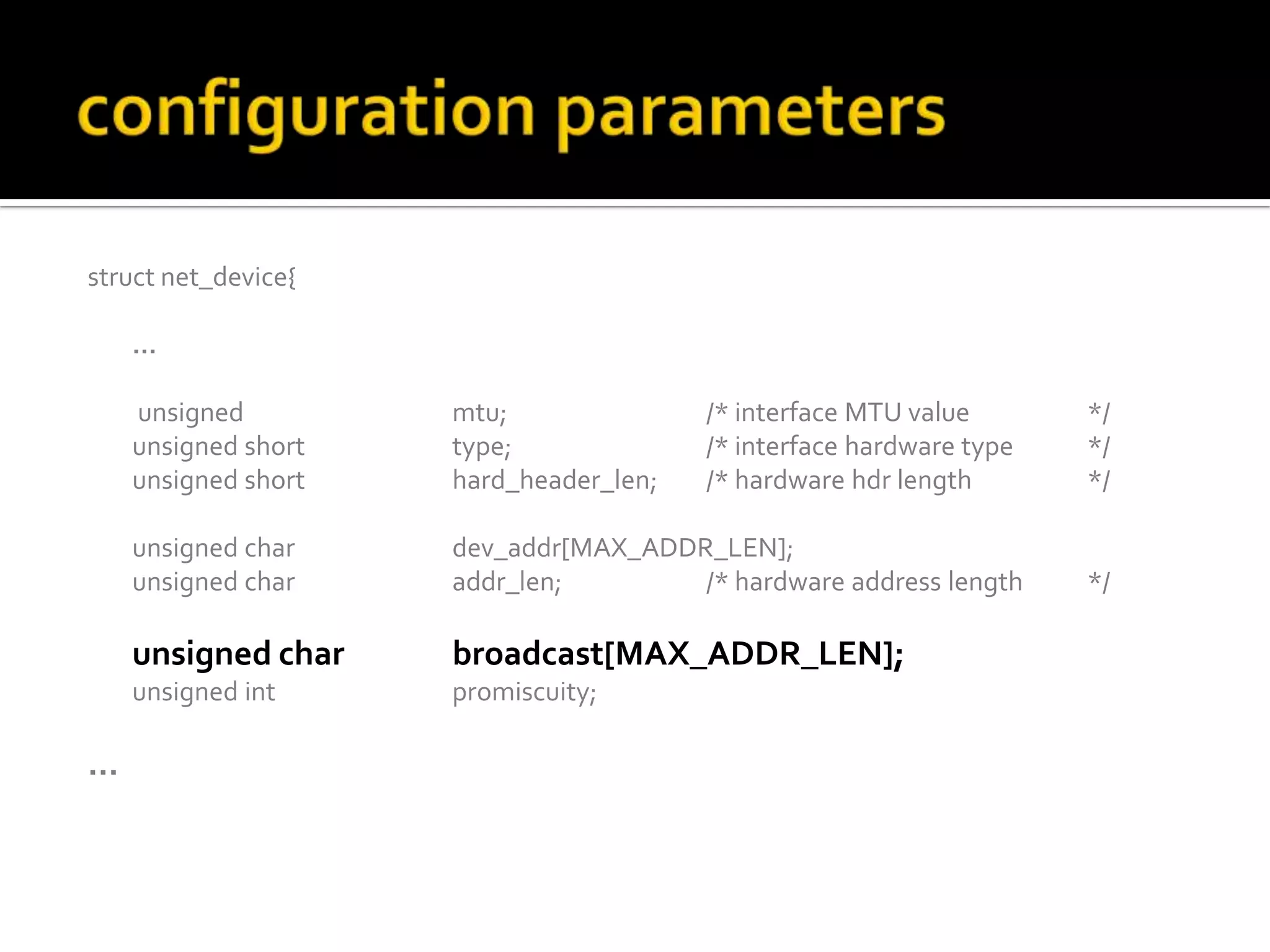 configuration parameters

struct net_device{

…

unsigned mtu; /* interface MTU value */
unsigned short type; /* interface hardware type */
unsigned short hard_header_len; /* hardware hdr length */

unsigned char dev_addr[MAX_ADDR_LEN];
unsigned char addr_len; /* hardware address length */

unsigned char broadcast[MAX_ADDR_LEN];
unsigned int promiscuity;

…